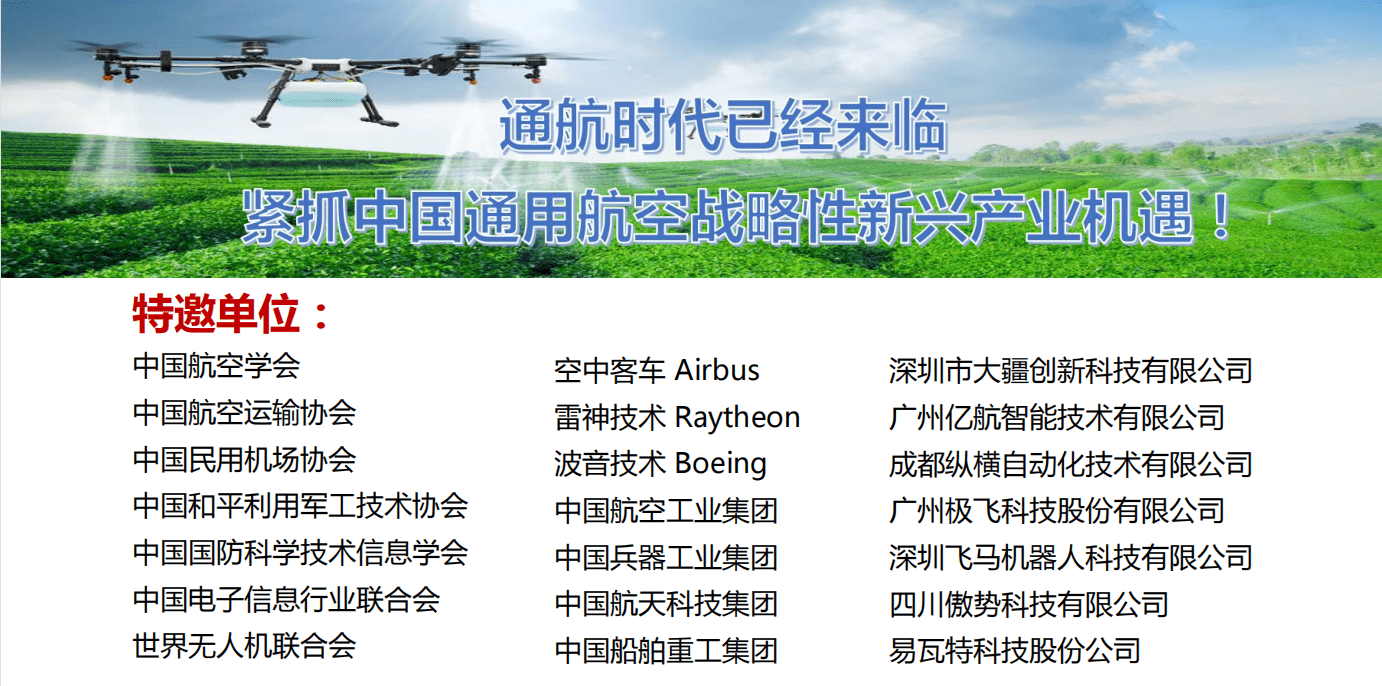 通航时代已经来临

紧抓中国通用航空战略性新兴产业机遇！

特邀单位：

中国航空学会
中国航空运输协会
中国民用机场协会
中国和平利用军工技术协会
中国国防科学技术信息学会
中国电子信息行业联合会
世界无人机联合会

空中客车 Airbus
雷神技术 Raytheon
波音技术 Boeing
中国航空工业集团
中国兵器工业集团
中国航天科技集团
中国船舶重工集团

深圳市大疆创新科技有限公司
广州亿航智能技术有限公司
成都纵横自动化技术有限公司
广州极飞科技股份有限公司
深圳飞马机器人科技有限公司
四川傲势科技有限公司
易瓦特科技股份公司